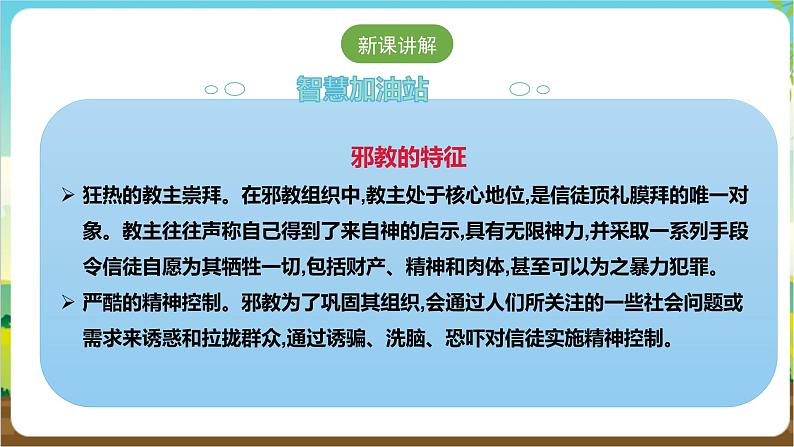 新课讲解

智慧加油站

邪教的特征

➢ 狂热的教主崇拜。在邪教组织中,教主处于核心地位,是信徒顶礼膜拜的唯一对象。教主往往声称自己得到了来自神的启示,具有无限神力,并采取一系列手段令信徒自愿为其牺牲一切,包括财产、精神和肉体,甚至可以为之暴力犯罪。

➢ 严酷的精神控制。邪教为了巩固其组织,会通过人们所关注的一些社会问题或需求来诱惑和拉拢群众,通过诱骗、洗脑、恐吓对信徒实施精神控制。